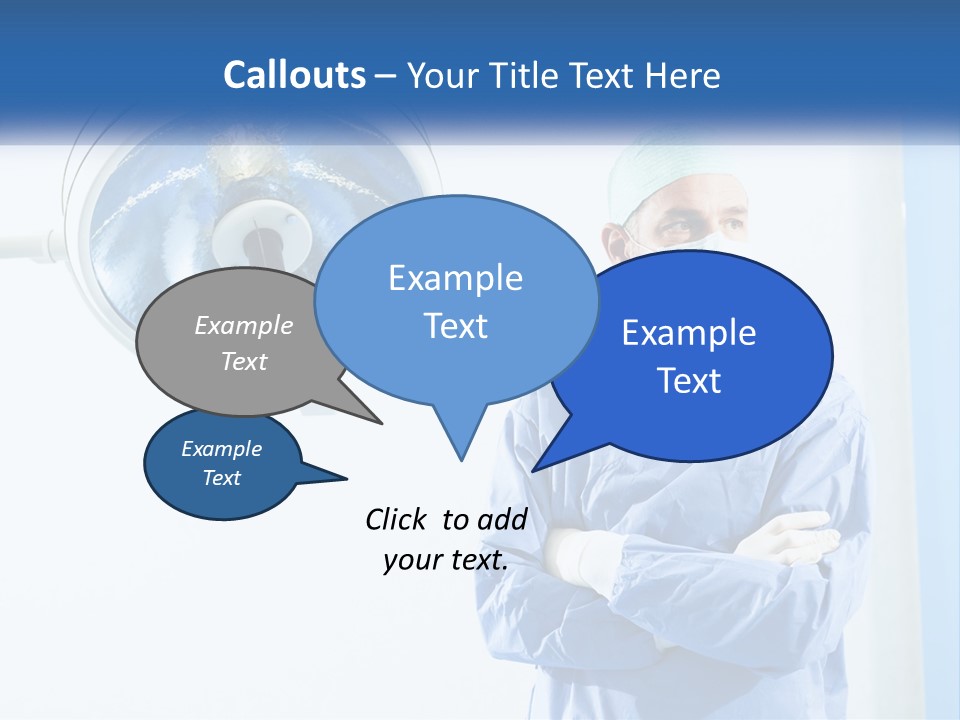 Callouts – Your Title Text Here

Example Text

Example Text

Example Text

Example Text

Click to add your text.